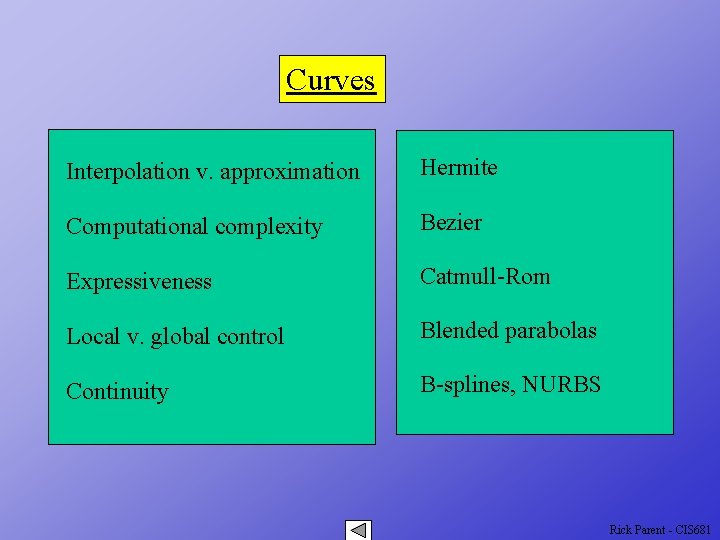 Curves

Interpolation v. approximation

Computational complexity

Expressiveness

Local v. global control

Continuity

Hermite

Bezier

Catmull-Rom

Blended parabolas

B-splines, NURBS

Rick Parent - CIS681